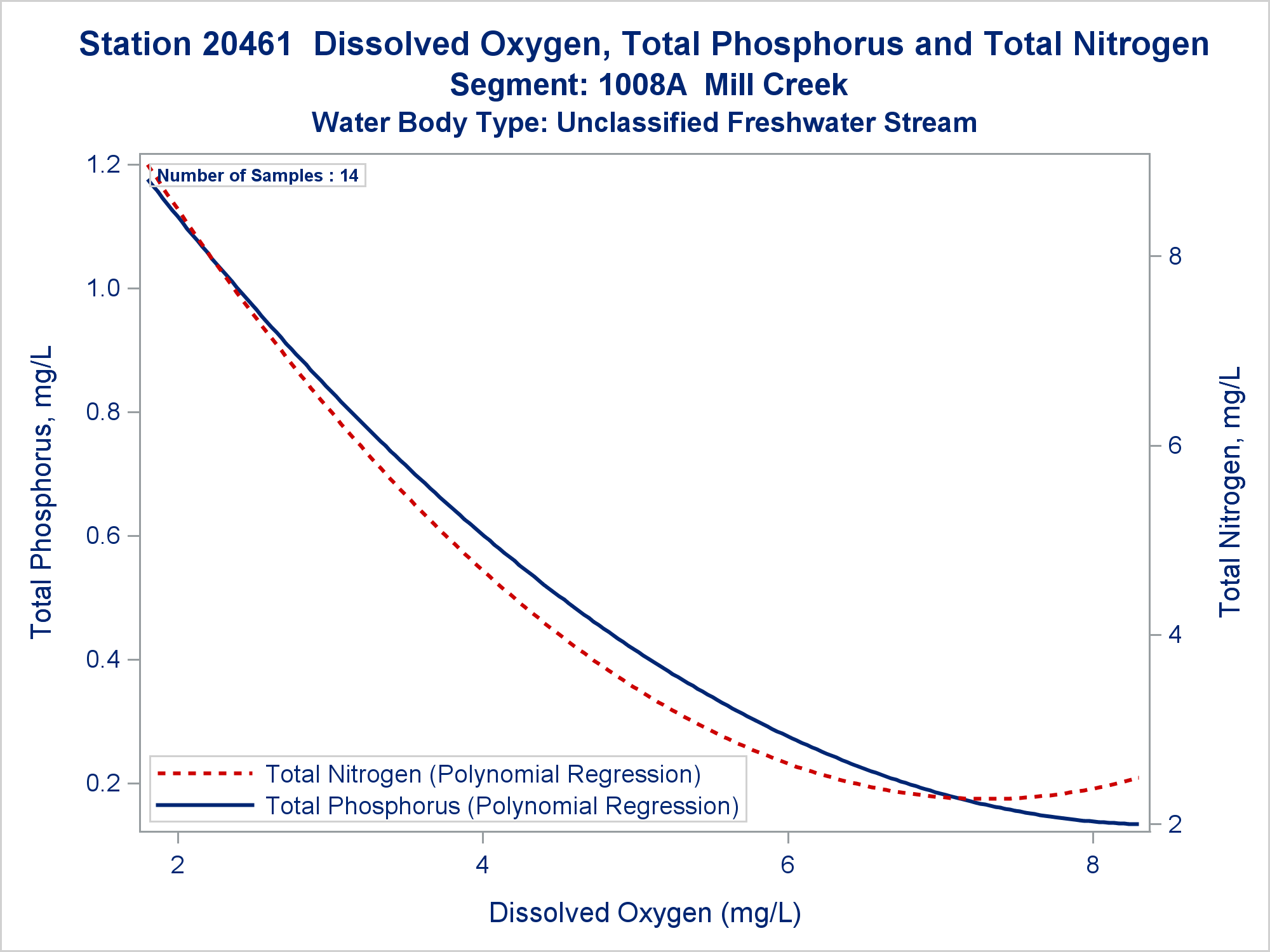 Station 20461 Dissolved Oxygen, Total Phosphorus and Total Nitrogen
Segment: 1008A Mill Creek
Water Body Type: Unclassified Freshwater Stream

Number of Samples : 14

Total Phosphorus, mg/L

1.2
1.0
0.8
0.6
0.4
0.2

Total Nitrogen, mg/L

8
6
4
2

Total Nitrogen (Polynomial Regression)
Total Phosphorus (Polynomial Regression)

2
4
6
8

Dissolved Oxygen (mg/L)